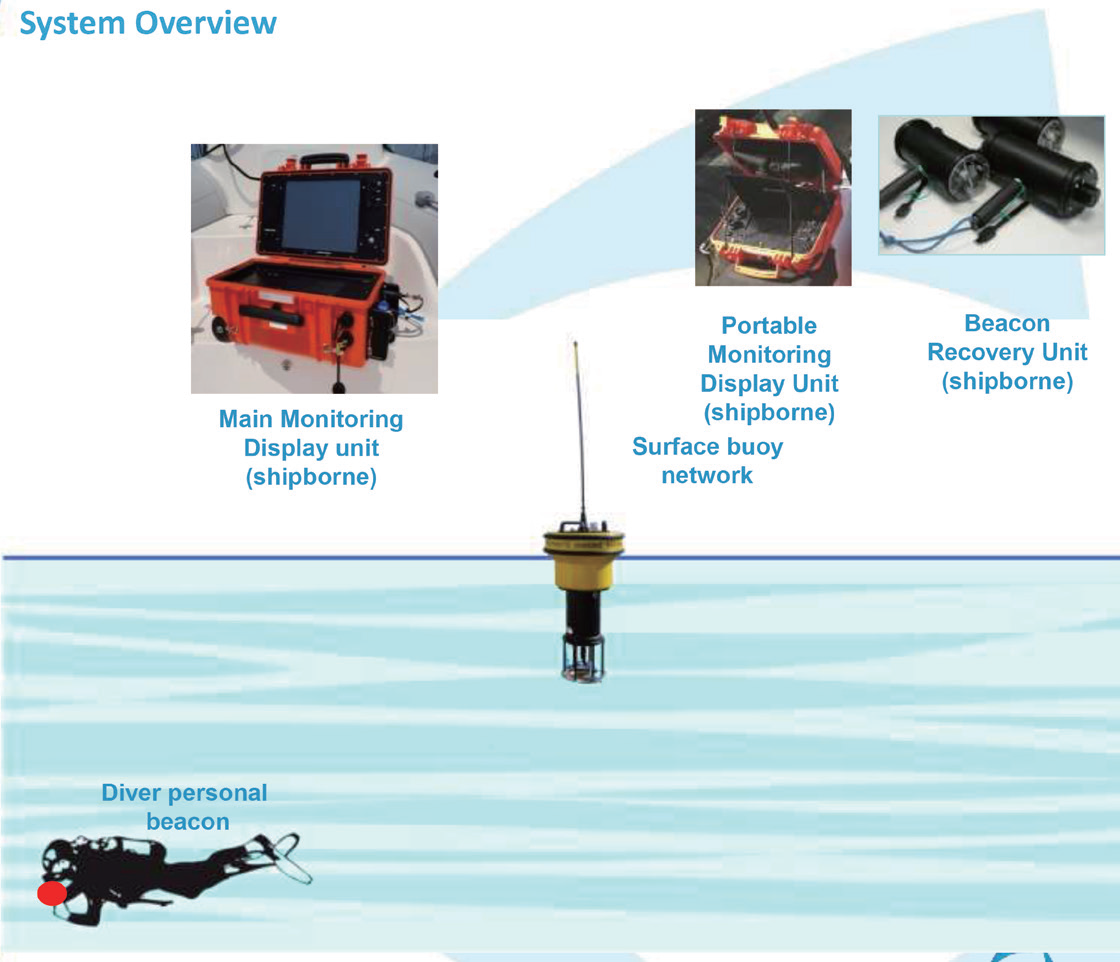 System Overview

Main Monitoring Display unit (shipborne)

Portable Monitoring Display Unit (shipborne)

Beacon Recovery Unit (shipborne)

Surface buoy network

Diver personal beacon